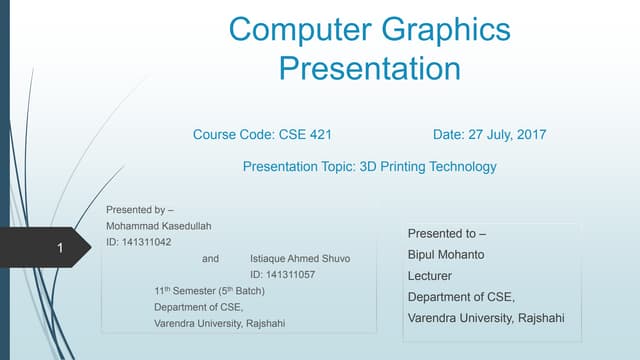 Computer Graphics Presentation

Course Code: CSE 421

Date: 27 July, 2017

Presentation Topic: 3D Printing Technology

1

Presented by –
Mohammad Kasedullah
ID: 141311042
and
Istiaque Ahmed Shuvo
ID: 141311057
$11^{th}$ Semester ($5^{th}$ Batch)
Department of CSE,
Varendra University, Rajshahi

Presented to –
Bipul Mohanto
Lecturer
Department of CSE,
Varendra University, Rajshahi